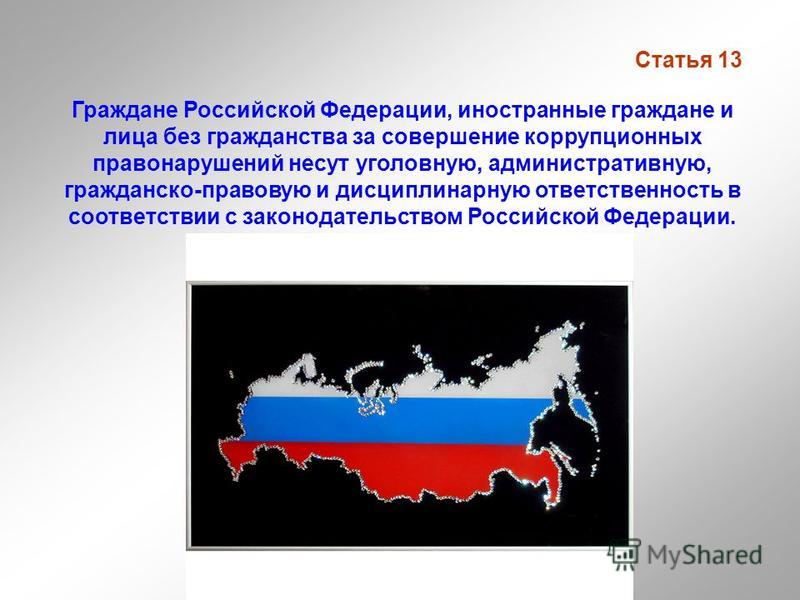 Статья 13

Граждане Российской Федерации, иностранные граждане и лица без гражданства за совершение коррупционных правонарушений несут уголовную, административную, гражданско-правовую и дисциплинарную ответственность в соответствии с законодательством Российской Федерации.

MyShared